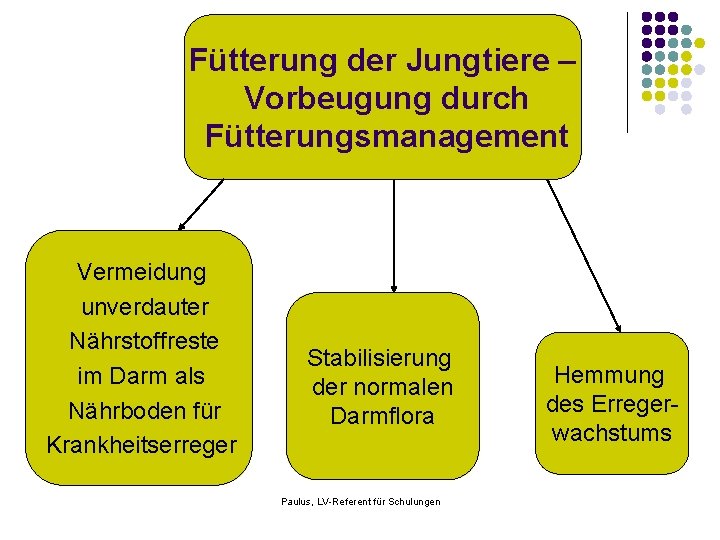 Fütterung der Jungtiere – Vorbeugung durch Fütterungsmanagement

Vermeidung unverdauter Nährstoffreste im Darm als Nährboden für Krankheitserreger

Stabilisierung der normalen Darmflora

Hemmung des Erregerwachstums

Paulus, LV-Referent für Schulungen